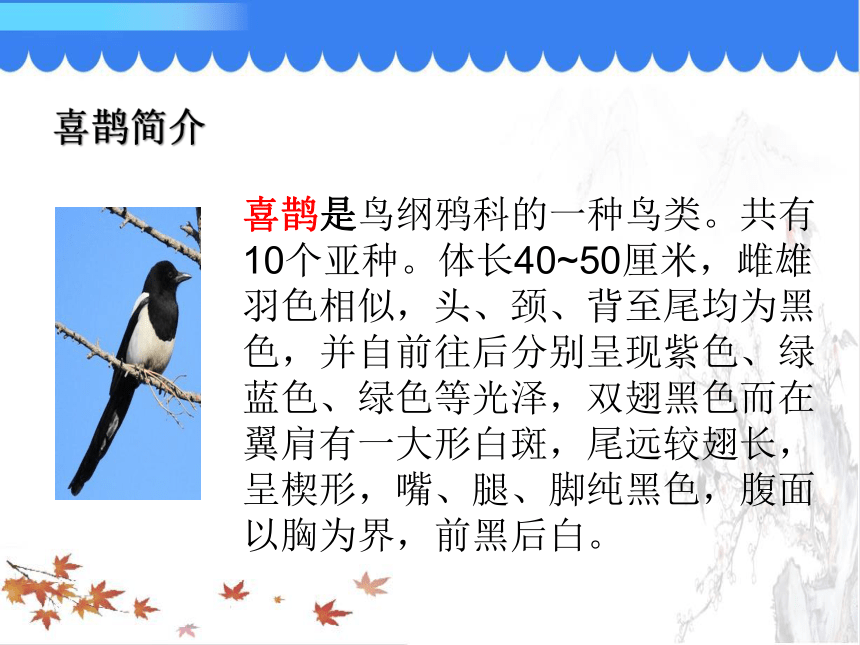 喜鹊简介

喜鹊是鸟纲鸦科的一种鸟类。共有10个亚种。体长40~50厘米，雌雄羽色相似，头、颈、背至尾均为黑色，并自前往后分别呈现紫色、绿蓝色、绿色等光泽，双翅黑色而在翼肩有一大形白斑，尾远较翅长，呈楔形，嘴、腿、脚纯黑色，腹面以胸为界，前黑后白。